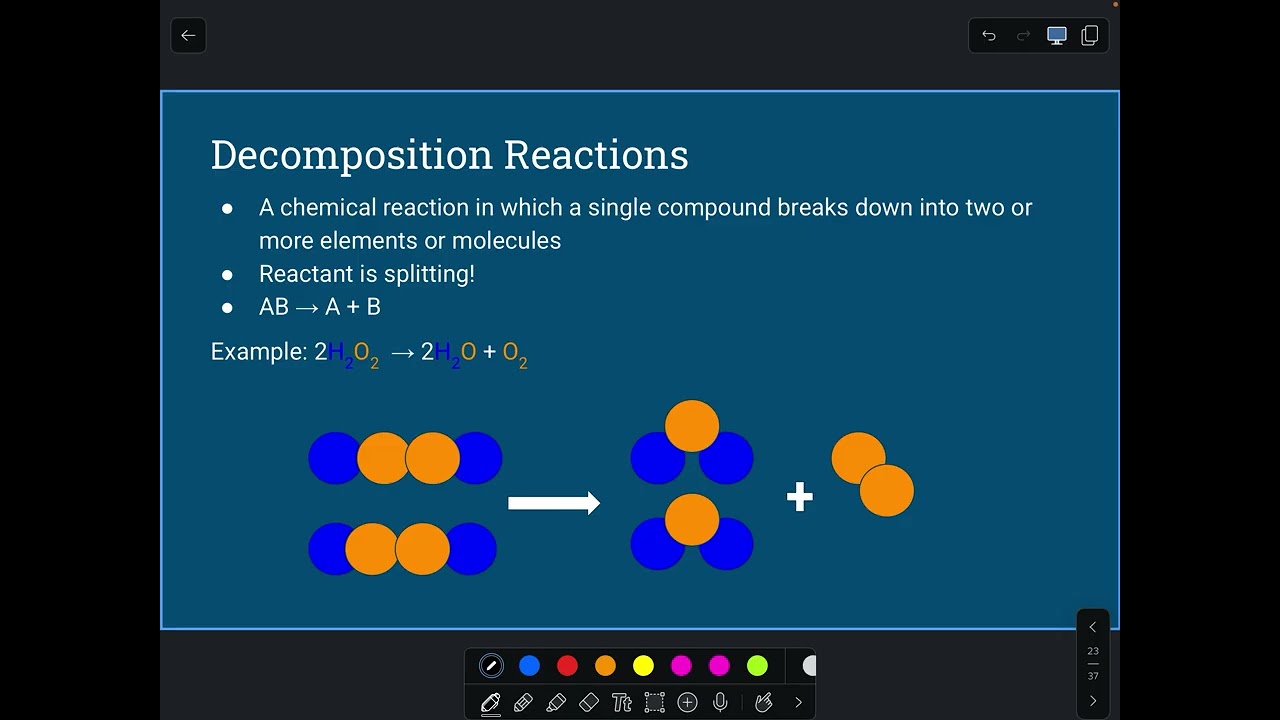 Decomposition Reactions

• A chemical reaction in which a single compound breaks down into two or more elements or molecules
• Reactant is splitting!
• AB → A + B

Example: $2H_2O_2 \rightarrow 2H_2O + O_2$

+

23
37